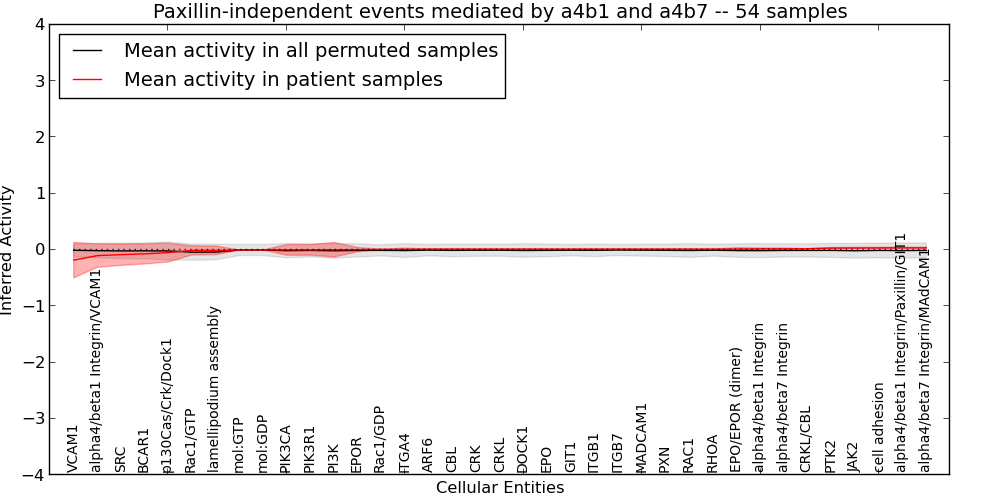 Paxillin-independent events mediated by a4b1 and a4b7 -- 54 samples

Mean activity in all permuted samples
Mean activity in patient samples

Inferred Activity

4
3
2
1
0
−1
−2
−3
−4

VCAM1
alpha4/beta1 Integrin/VCAM1
SRC
BCAR1
p130Cas/Crk/Dock1
Rac1/GTP
lamellipodium assembly
mol:GTP
mol:GDP
PIK3CA
PIK3R1
PI3K
EPOR
Rac1/GDP
ITGA4
ARF6
CBL
CRK
CRKL
DOCK1
EPO
GIT1
ITGB1
ITGB7
MADCAM1
PXN
RAC1
RHOA
EPO/EPOR (dimer)
alpha4/beta1 Integrin
alpha4/beta7 Integrin
CRKL/CBL
PTK2
JAK2
cell adhesion
alpha4/beta1 Integrin/Paxillin/GIT1
alpha4/beta7 Integrin/MAdCAM1

Cellular Entities